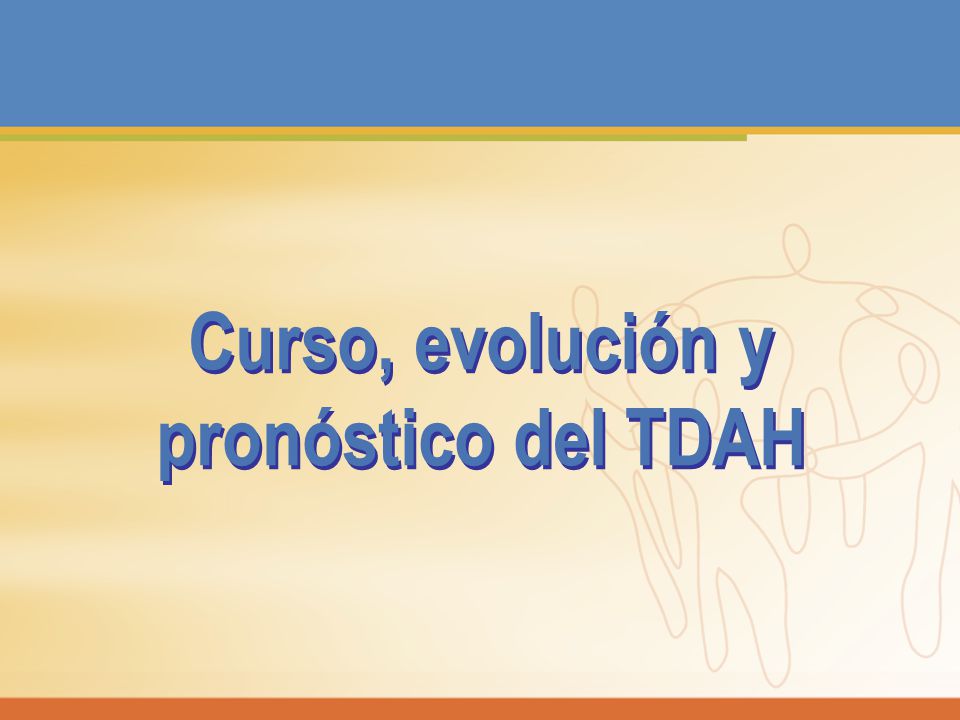 Curso, evolución y pronóstico del TDAH